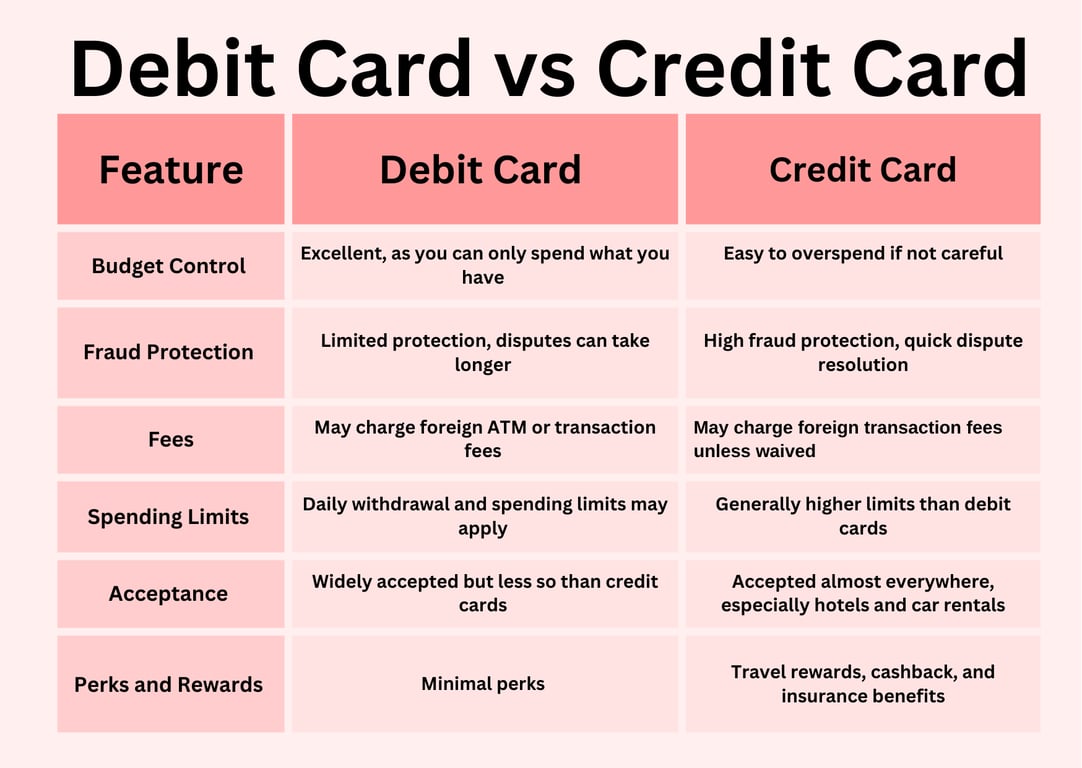 Debit Card vs Credit Card

| Feature | Debit Card | Credit Card |
|---|---|---|
| Budget Control | Excellent, as you can only spend what you have | Easy to overspend if not careful |
| Fraud Protection | Limited protection, disputes can take longer | High fraud protection, quick dispute resolution |
| Fees | May charge foreign ATM or transaction fees | May charge foreign transaction fees unless waived |
| Spending Limits | Daily withdrawal and spending limits may apply | Generally higher limits than debit cards |
| Acceptance | Widely accepted but less so than credit cards | Accepted almost everywhere, especially hotels and car rentals |
| Perks and Rewards | Minimal perks | Travel rewards, cashback, and insurance benefits |